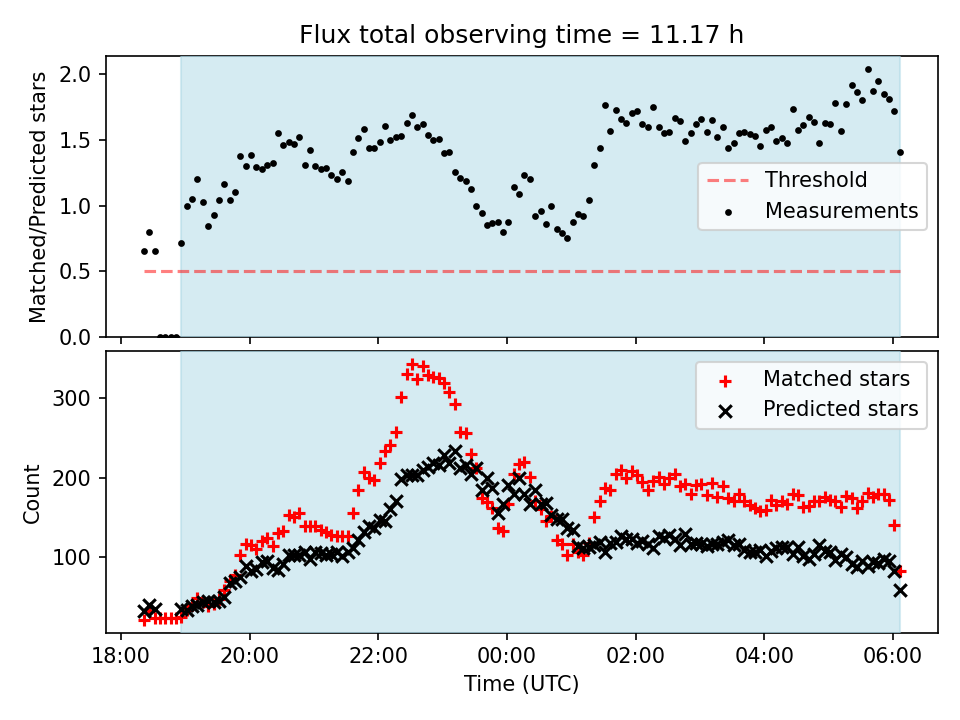 Flux total observing time = 11.17 h

Matched/Predicted stars

2.0
1.5
1.0
0.5
0.0

Threshold
Measurements

Count

300
200
100

Matched stars
Predicted stars

18:00
20:00
22:00
00:00
02:00
04:00
06:00

Time (UTC)